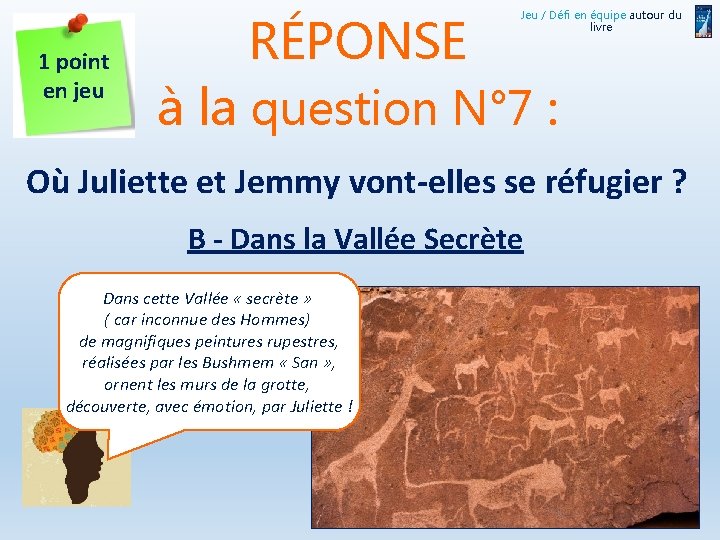 1 point en jeu

RÉPONSE à la question N°7 :

Jeu / Défi en équipe autour du livre

Où Juliette et Jemmy vont-elles se réfugier ?

B - Dans la Vallée Secrète

Dans cette Vallée « secrète » ( car inconnue des Hommes) de magnifiques peintures rupestres, réalisées par les Bushmem « San », ornent les murs de la grotte, découverte, avec émotion, par Juliette !